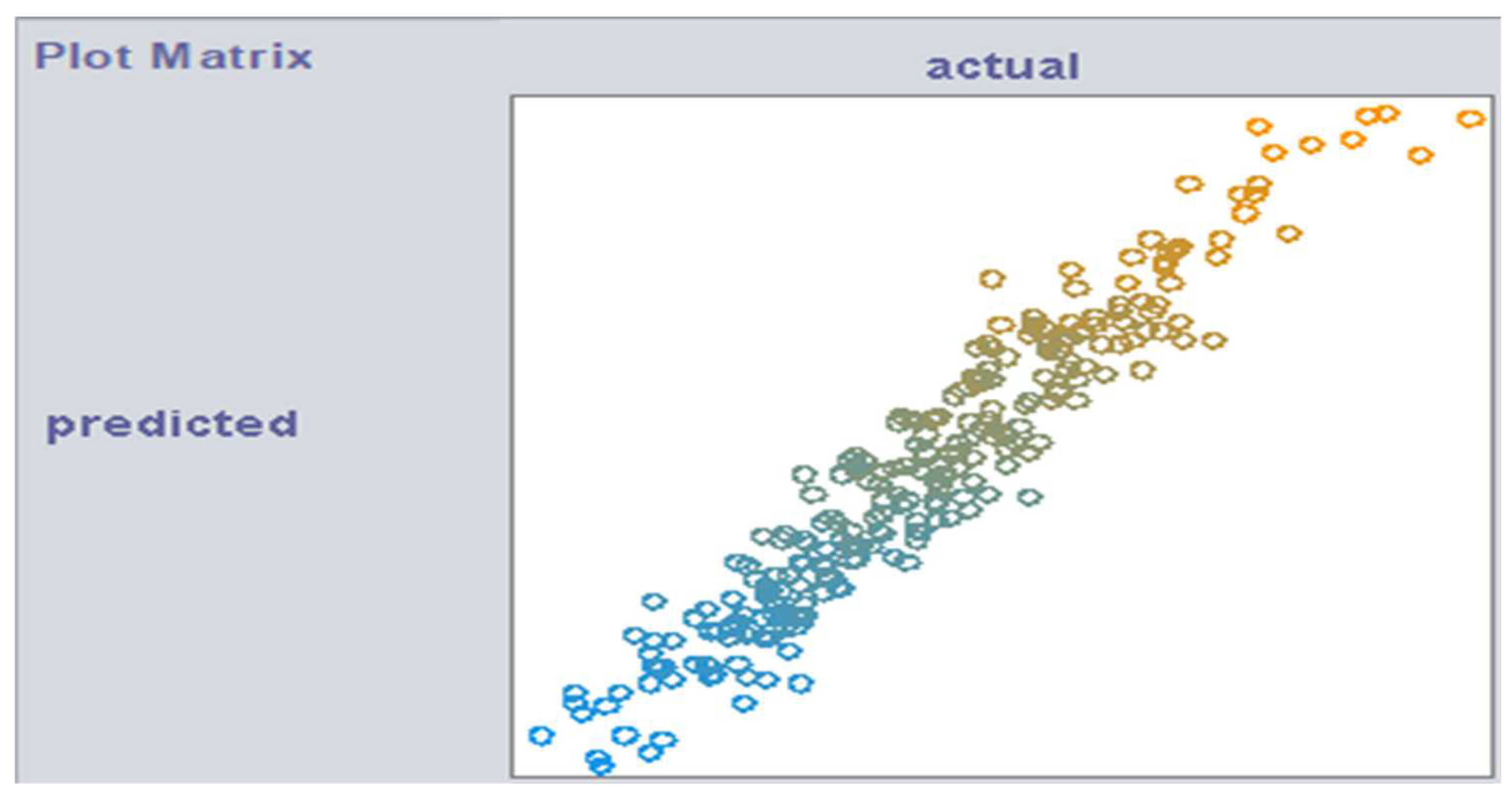 Plot Matrix

actual

predicted